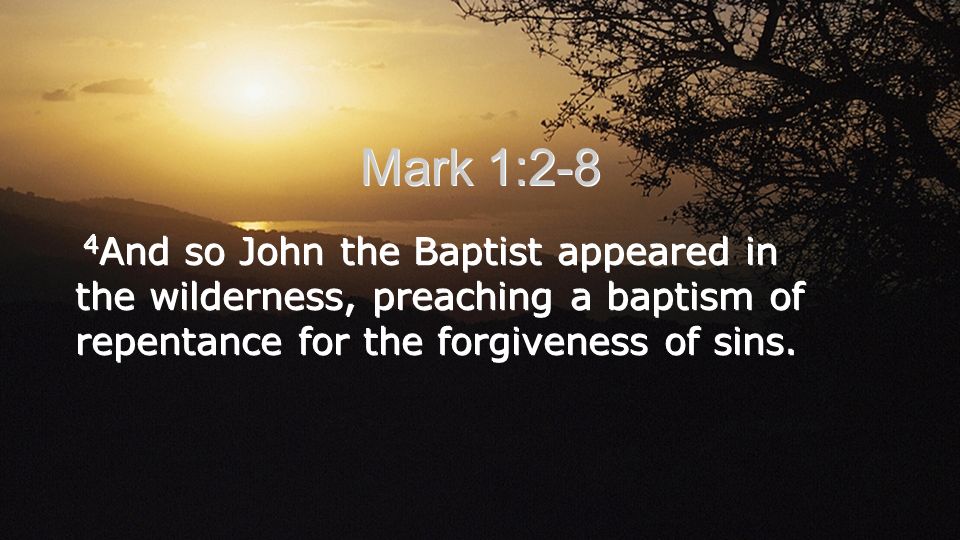 Mark 1:2-8

$^4$And so John the Baptist appeared in the wilderness, preaching a baptism of repentance for the forgiveness of sins.